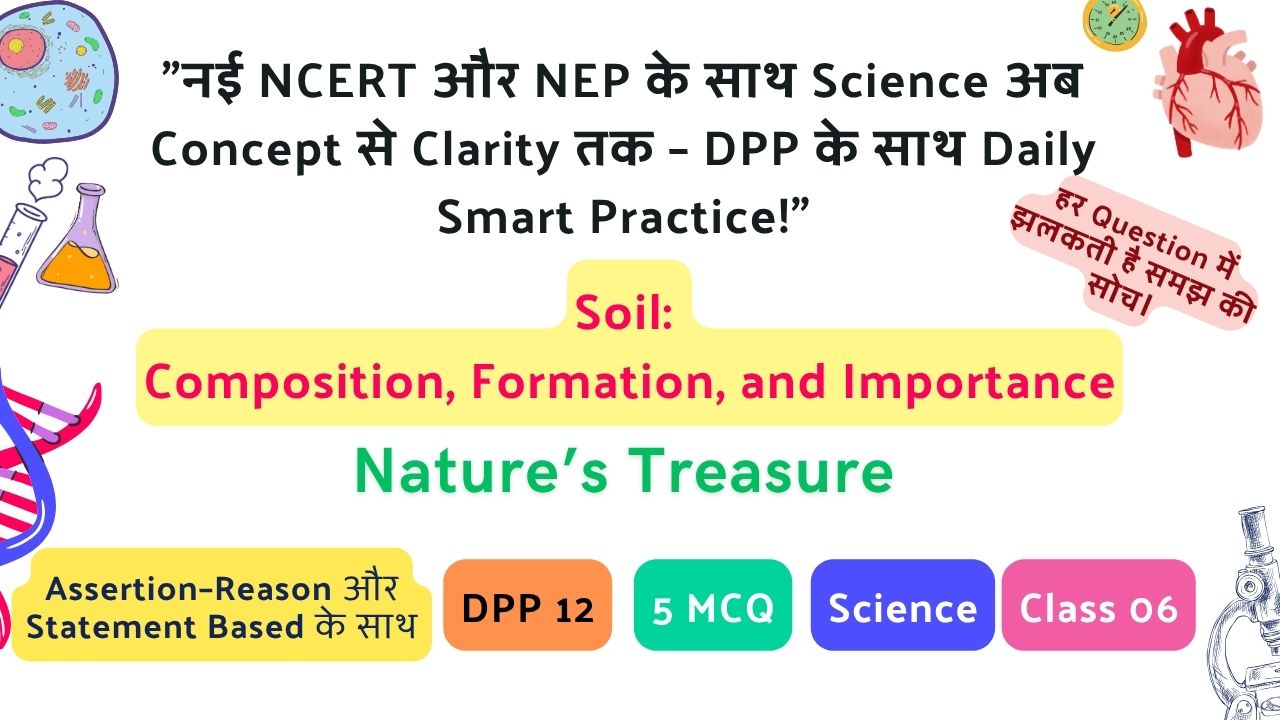 ”नई NCERT और NEP के साथ Science अब Concept से Clarity तक – DPP के साथ Daily Smart Practice!”

हर Question में झलकती है समझ की सोच।

Soil:
Composition, Formation, and Importance

Nature’s Treasure

Assertion-Reason और Statement Based के साथ

DPP 12

5 MCQ

Science

Class 06